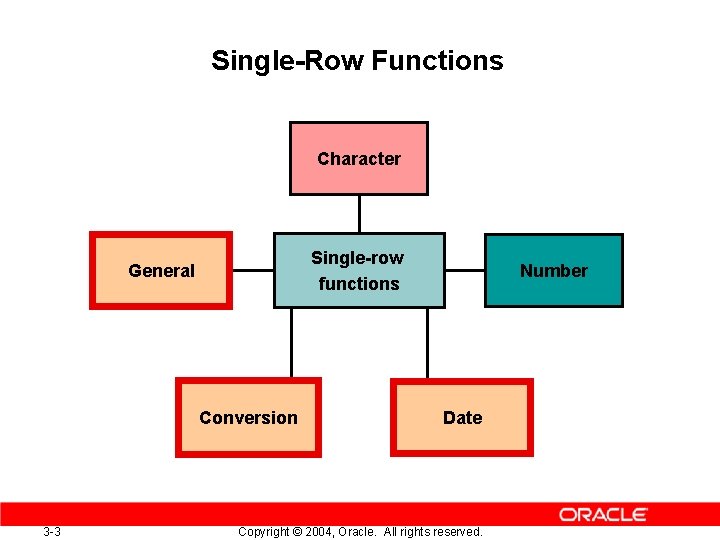 Single-Row Functions

Character

General

Single-row functions

Number

Conversion

Date

ORACLE

3-3

Copyright © 2004, Oracle. All rights reserved.